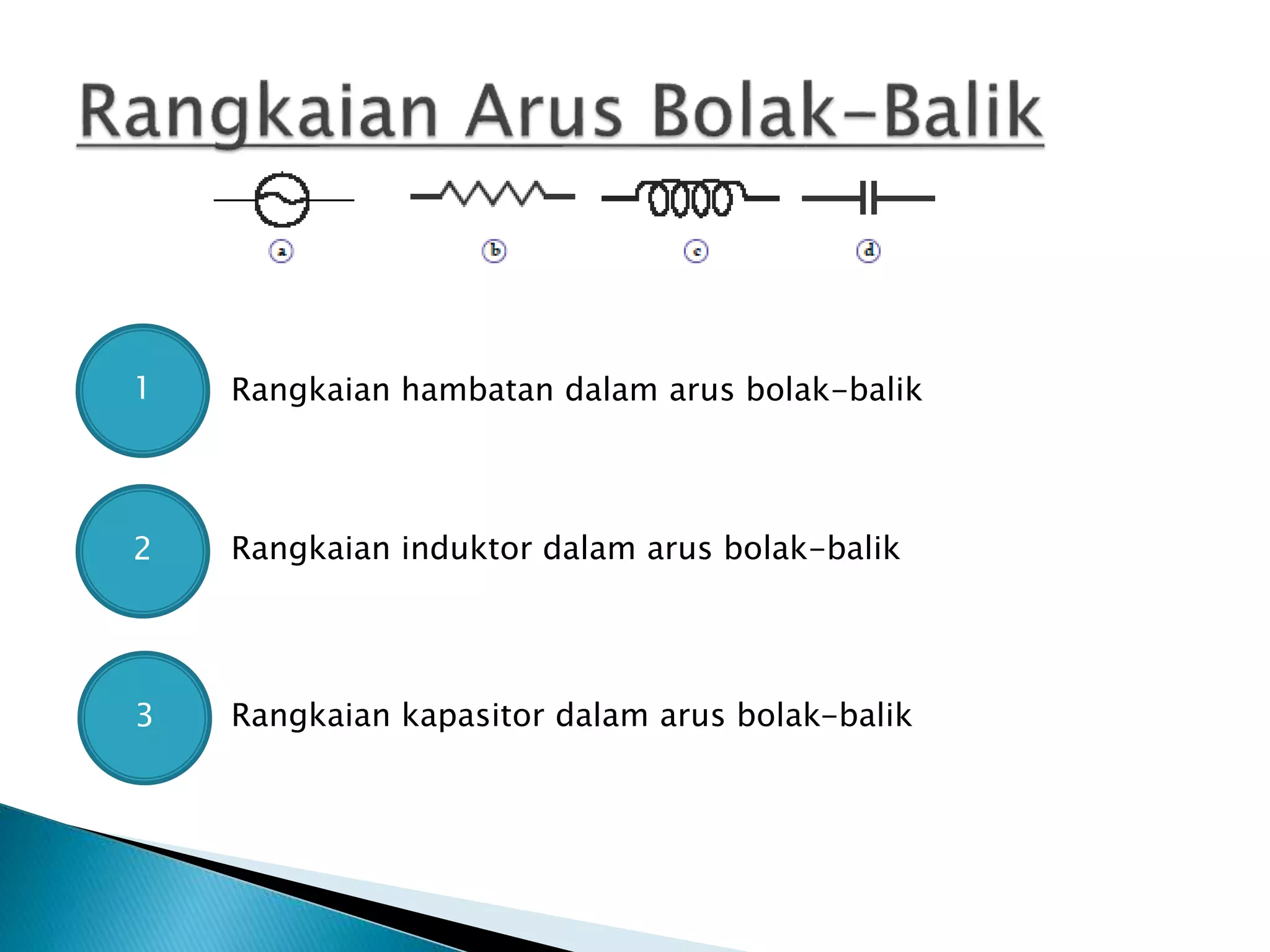 Rangkaian Arus Bolak-Balik

a

b

c

d

1

Rangkaian hambatan dalam arus bolak-balik

2

Rangkaian induktor dalam arus bolak-balik

3

Rangkaian kapasitor dalam arus bolak-balik